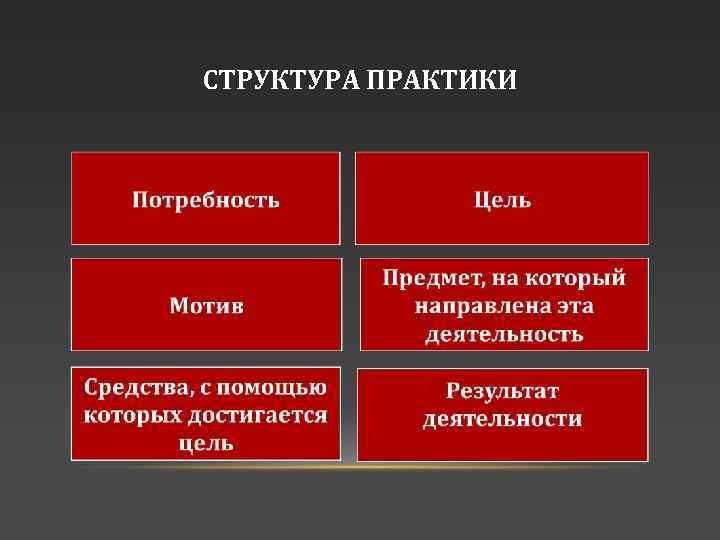 СТРУКТУРА ПРАКТИКИ

Потребность

Цель

Мотив

Предмет, на который направлена эта деятельность

Средства, с помощью которых достигается цель

Результат деятельности